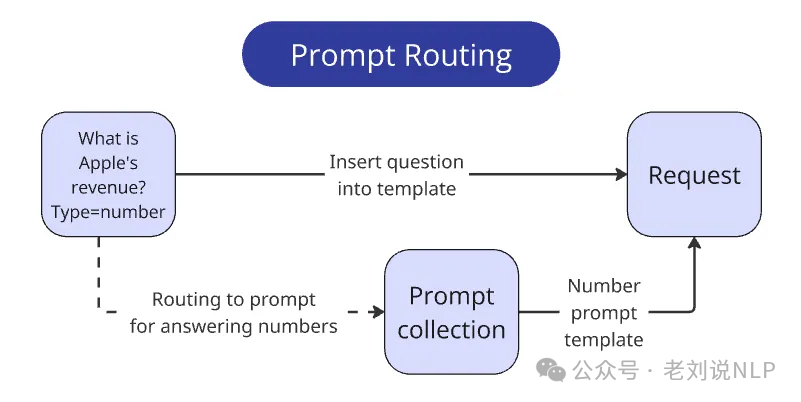 Prompt Routing

What is Apple's revenue? Type=number

Insert question into template

Request

Routing to prompt for answering numbers

Prompt collection

Number prompt template

公众号 · 老刘说NLP